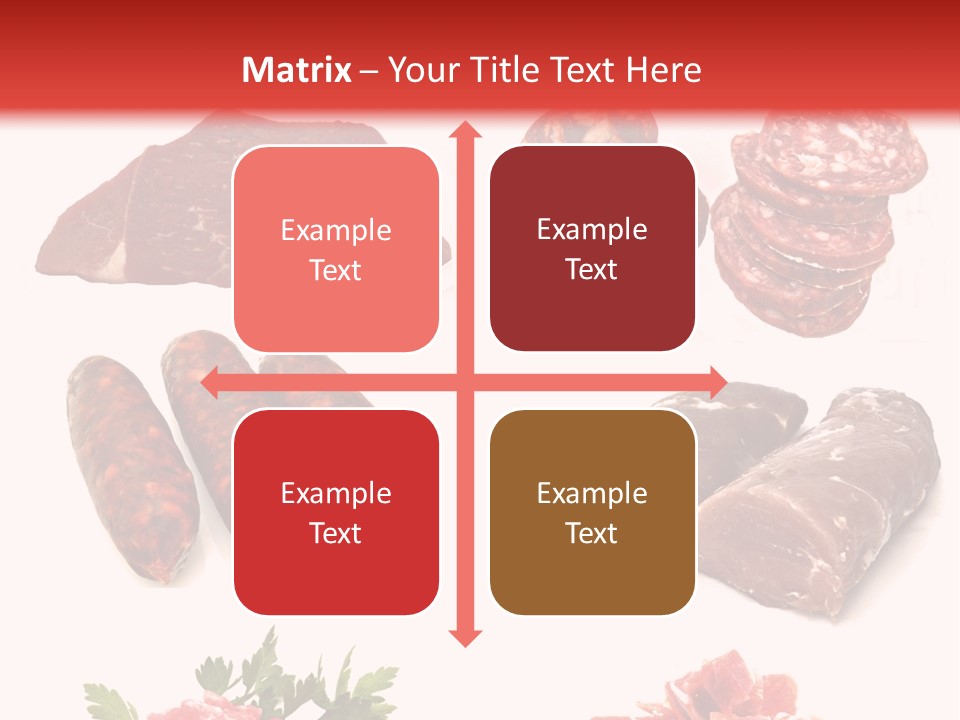 Matrix – Your Title Text Here

Example Text

Example Text

Example Text

Example Text